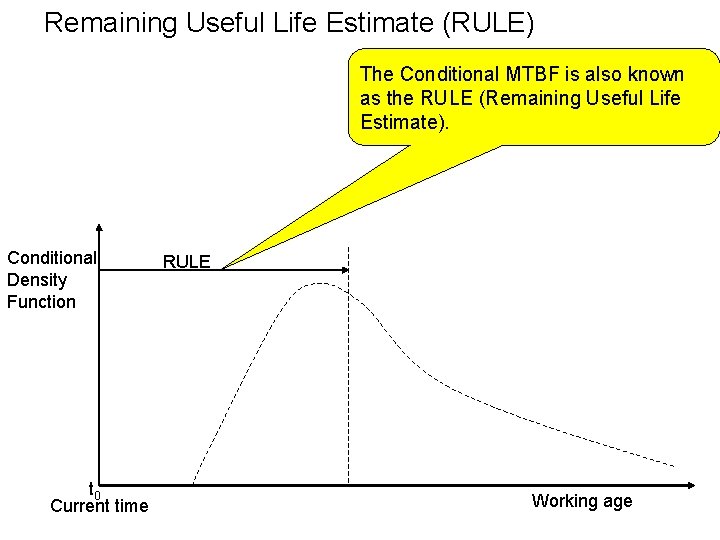 Remaining Useful Life Estimate (RULE)

The Conditional MTBF is also known as the RULE (Remaining Useful Life Estimate).

Conditional Density Function

RULE

$t_0$
Current time

Working age